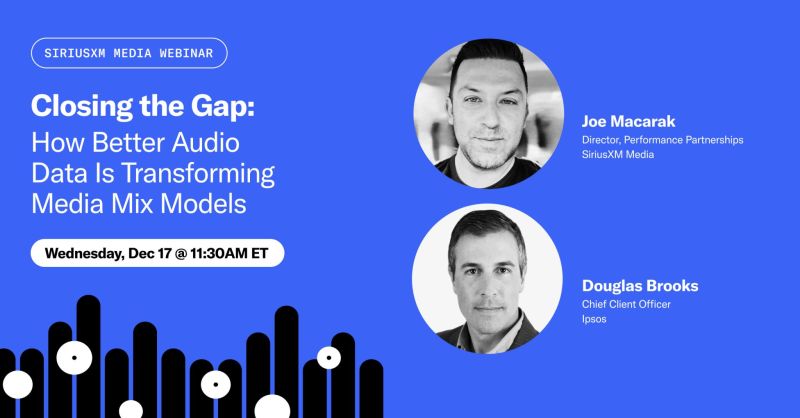 SIRIUSXM MEDIA WEBINAR

Closing the Gap:
How Better Audio Data Is Transforming Media Mix Models

Wednesday, Dec 17 @ 11:30AM ET

Joe Macarak
Director, Performance Partnerships
SiriusXM Media

Douglas Brooks
Chief Client Officer
Ipsos